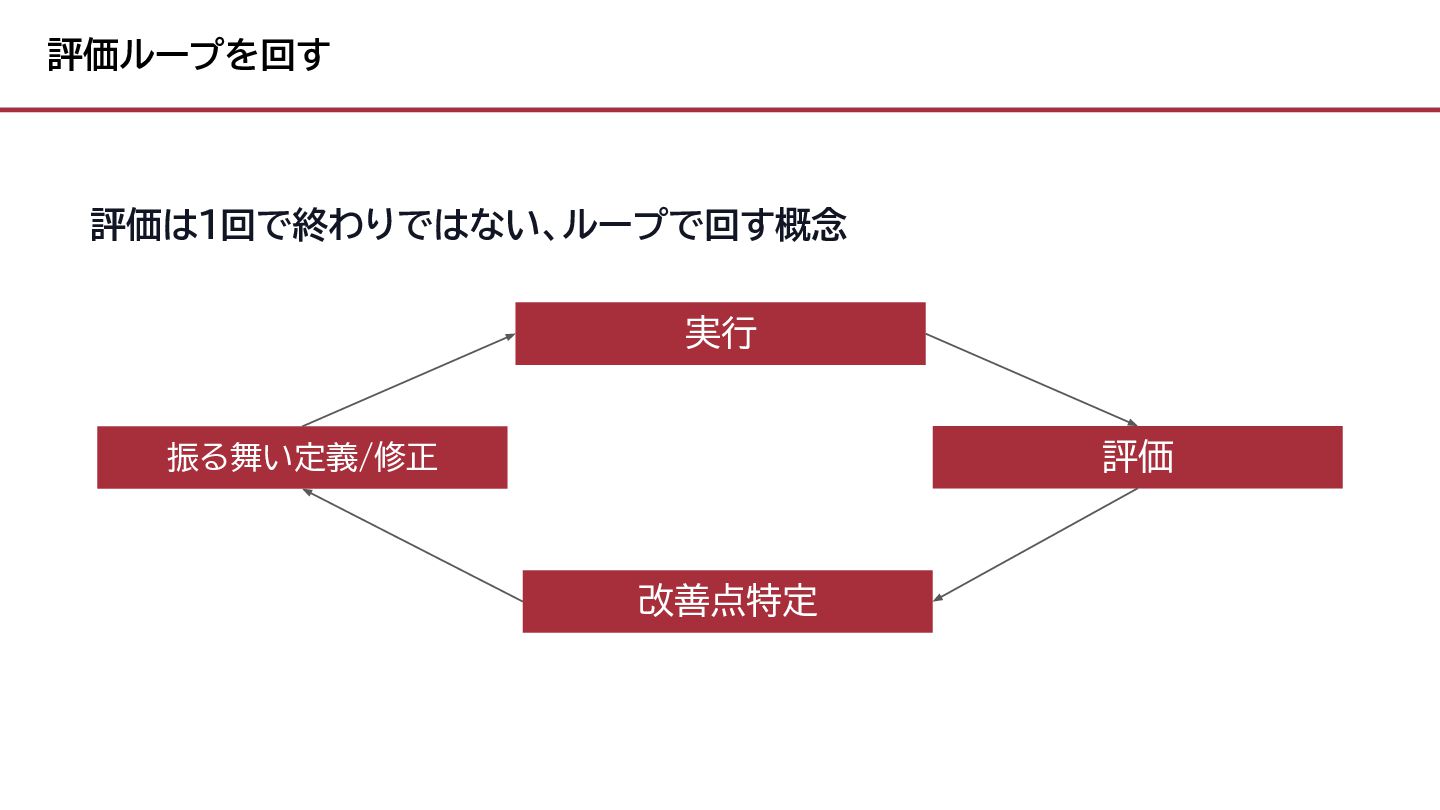 評価ループを回す

評価は1回で終わりではない、ループで回す概念

実行

振る舞い定義/修正

評価

改善点特定